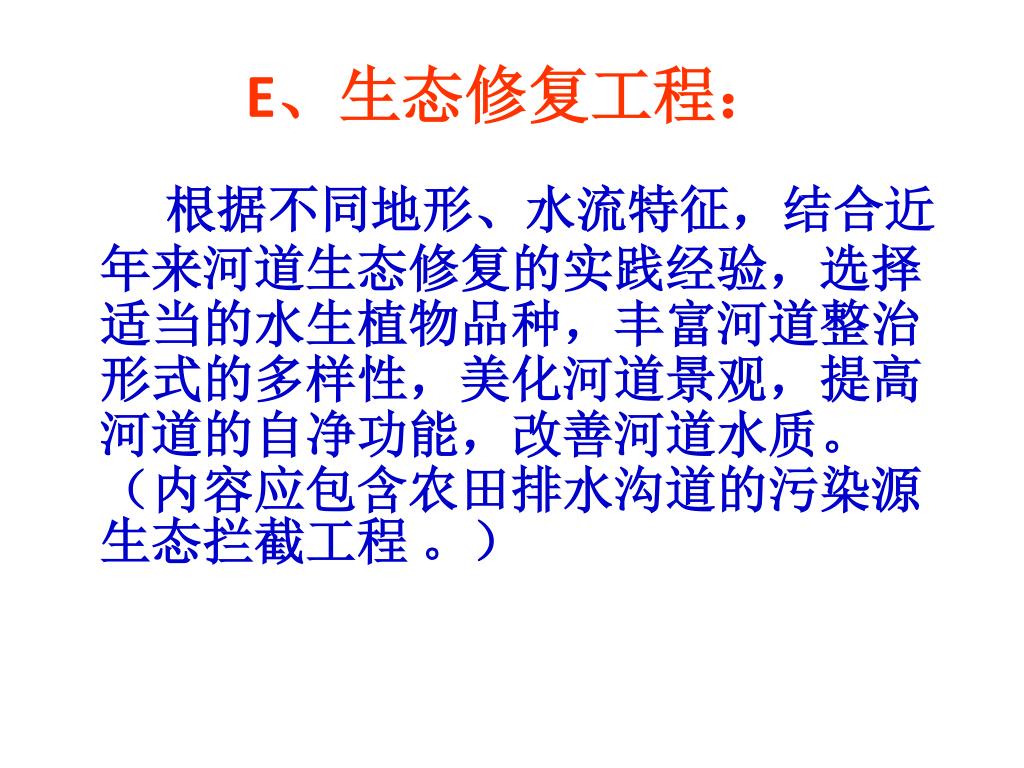 E、生态修复工程：

根据不同地形、水流特征，结合近年来河道生态修复的实践经验，选择适当的水生植物品种，丰富河道整治形式的多样性，美化河道景观，提高河道的自净功能，改善河道水质。（内容应包含农田排水沟道的污染源生态拦截工程 。）